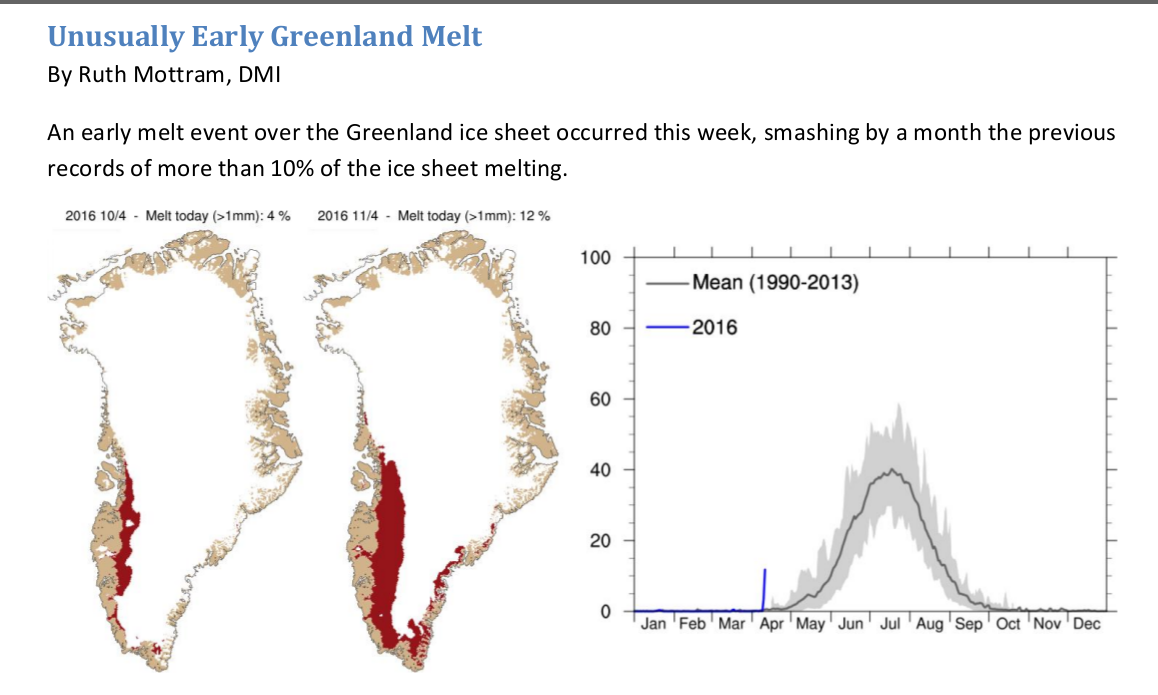 Unusually Early Greenland Melt
By Ruth Mottram, DMI

An early melt event over the Greenland ice sheet occurred this week, smashing by a month the previous records of more than 10% of the ice sheet melting.

2016 10/4 - Melt today (>1mm): 4 %

2016 11/4 - Melt today (>1mm): 12 %

100
80
60
40
20
0
Mean (1990-2013)
2016
Jan Feb Mar Apr May Jun Jul Aug Sep Oct Nov Dec